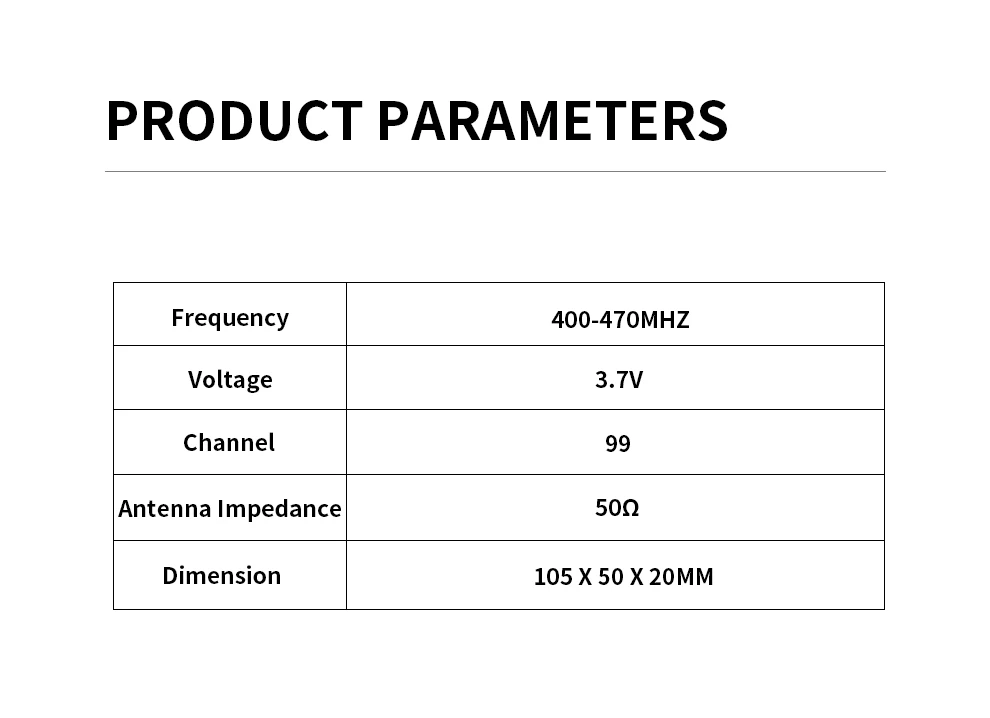 PRODUCT PARAMETERS

| Frequency | 400-470MHZ |
|---|---|
| Voltage | 3.7V |
| Channel | 99 |
| Antenna Impedance | 50Ω |
| Dimension | 105 X 50 X 20MM |